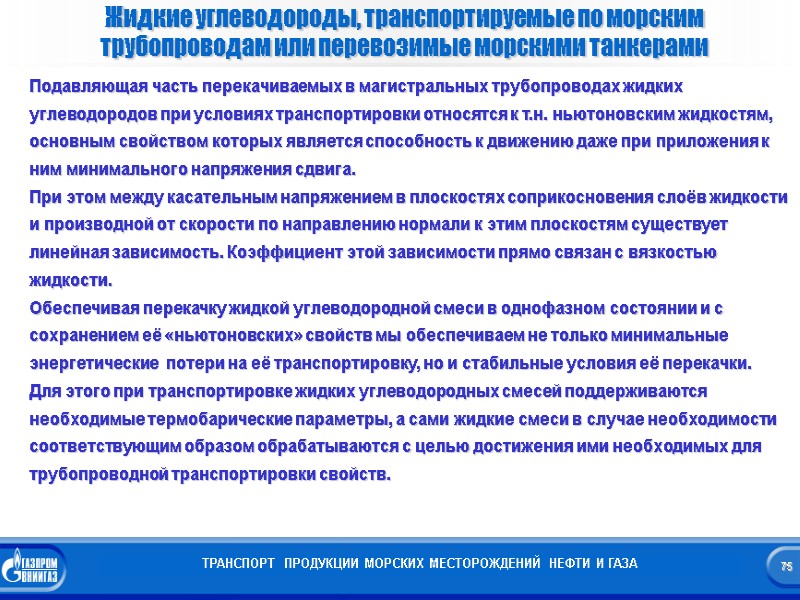 Жидкие углеводороды, транспортируемые по морским трубопроводам или перевозимые морскими танкерами

Подавляющая часть перекачиваемых в магистральных трубопроводах жидких углеводородов при условиях транспортировки относятся к т.н. ньютоновским жидкостям, основным свойством которых является способность к движению даже при приложения к ним минимального напряжения сдвига.

При этом между касательным напряжением в плоскостях соприкосновения слоёв жидкости и производной от скорости по направлению нормали к этим плоскостям существует линейная зависимость. Коэффициент этой зависимости прямо связан с вязкостью жидкости.

Обеспечивая перекачку жидкой углеводородной смеси в однофазном состоянии и с сохранением её «ньютоновских» свойств мы обеспечиваем не только минимальные энергетические потери на её транспортировку, но и стабильные условия её перекачки.

Для этого при транспортировке жидких углеводородных смесей поддерживаются необходимые термобарические параметры, а сами жидкие смеси в случае необходимости соответствующим образом обрабатываются с целью достижения ими необходимых для трубопроводной транспортировки свойств.

ГАЗПРОМ ВНИИГАЗ

ТРАНСПОРТ ПРОДУКЦИИ МОРСКИХ МЕСТОРОЖДЕНИЙ НЕФТИ И ГАЗА

75